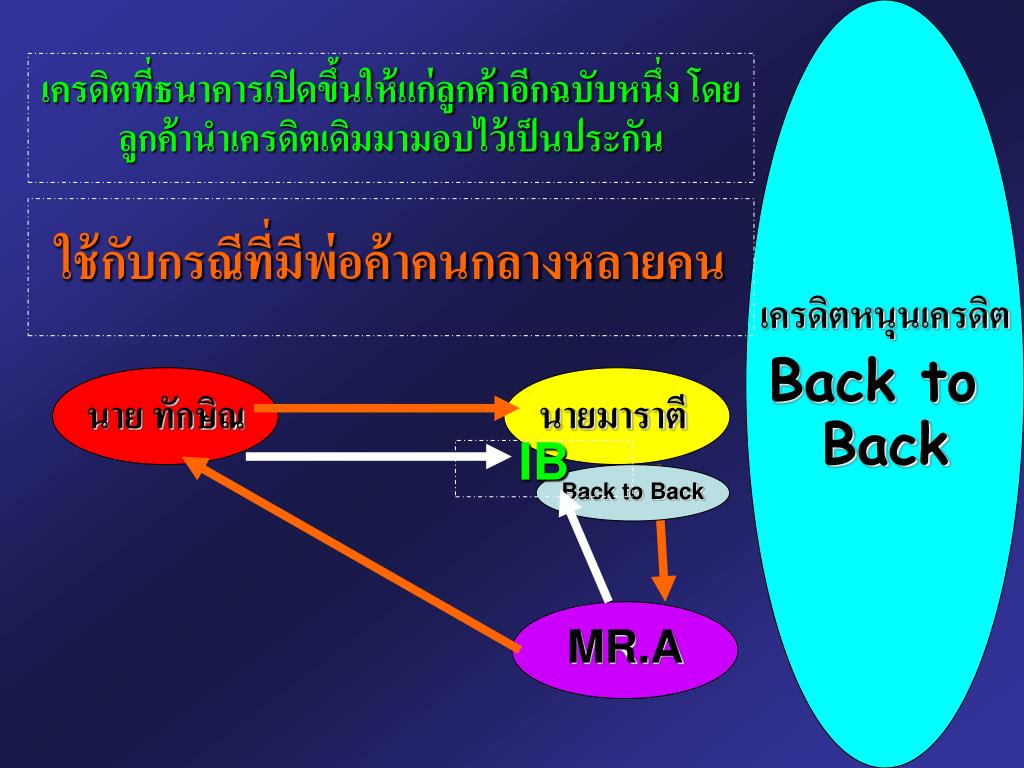 เครดิตที่ธนาคารเปิดขึ้นให้แก่ลูกค้าอีกฉบับหนึ่ง โดยลูกค้านำเครดิตเดิมมามอบไว้เป็นประกัน

ใช้กับกรณีที่มีพ่อค้าคนกลางหลายคน

เครดิตหนุนเครดิต
Back to Back

นาย ทักษิณ

นายมาราตี

IB

Back to Back

MR.A